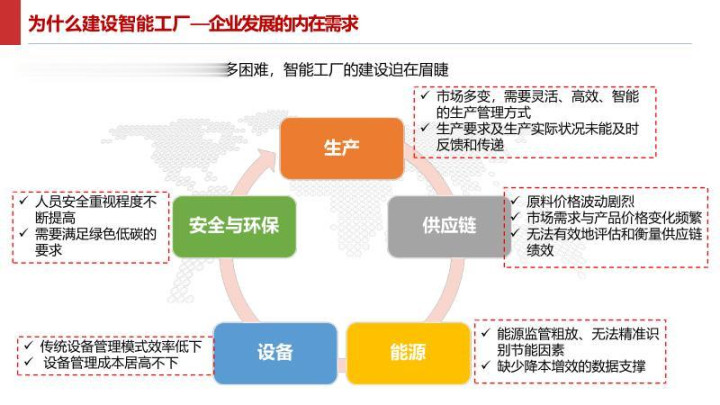 为什么建设智能工厂—企业发展的内在需求

多困难，智能工厂的建设迫在眉睫

生产

✓ 市场多变，需要灵活、高效、智能的生产管理方式
✓ 生产要求及生产实际状况未能及时反馈和传递

供应链

✓ 原料价格波动剧烈
✓ 市场需求与产品价格变化频繁
✓ 无法有效地评估和衡量供应链绩效

能源

✓ 能源监管粗放、无法精准识别节能因素
✓ 缺少降本增效的数据支撑

设备

✓ 传统设备管理模式效率低下
✓ 设备管理成本居高不下

安全与环保

✓ 人员安全重视程度不断提高
✓ 需要满足绿色低碳的要求